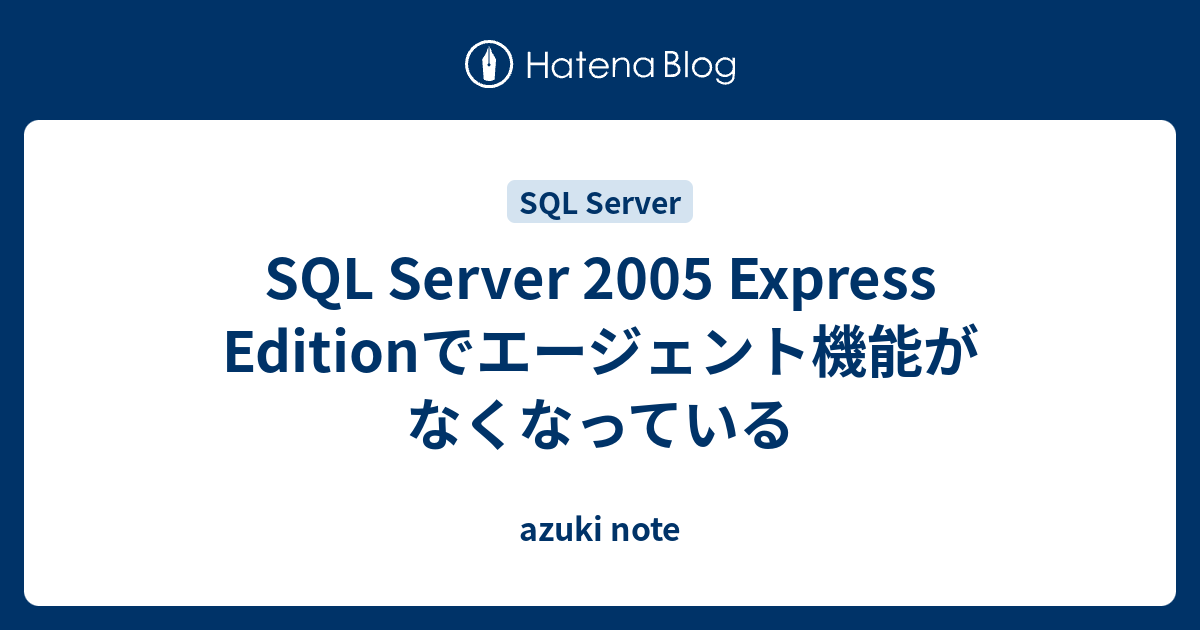 Hatena Blog

SQL Server

SQL Server 2005 Express Editionでエージェント機能がなくなっている

azuki note